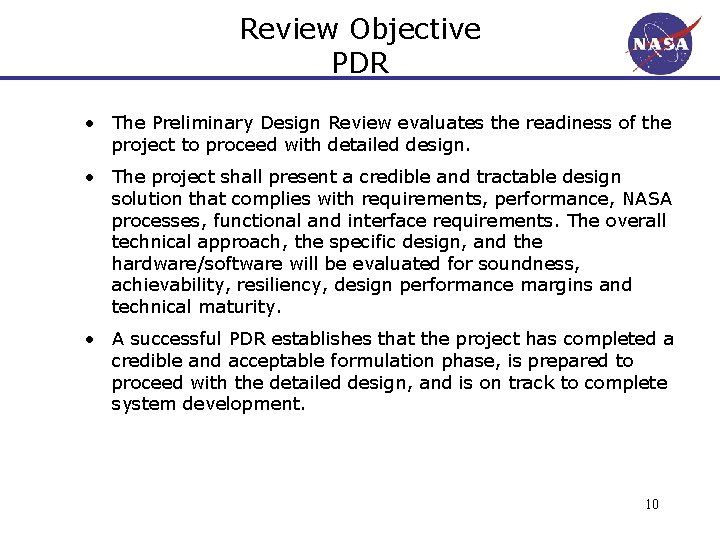 Review Objective
PDR

NASA

• The Preliminary Design Review evaluates the readiness of the project to proceed with detailed design.

• The project shall present a credible and tractable design solution that complies with requirements, performance, NASA processes, functional and interface requirements. The overall technical approach, the specific design, and the hardware/software will be evaluated for soundness, achievability, resiliency, design performance margins and technical maturity.

• A successful PDR establishes that the project has completed a credible and acceptable formulation phase, is prepared to proceed with the detailed design, and is on track to complete system development.

10